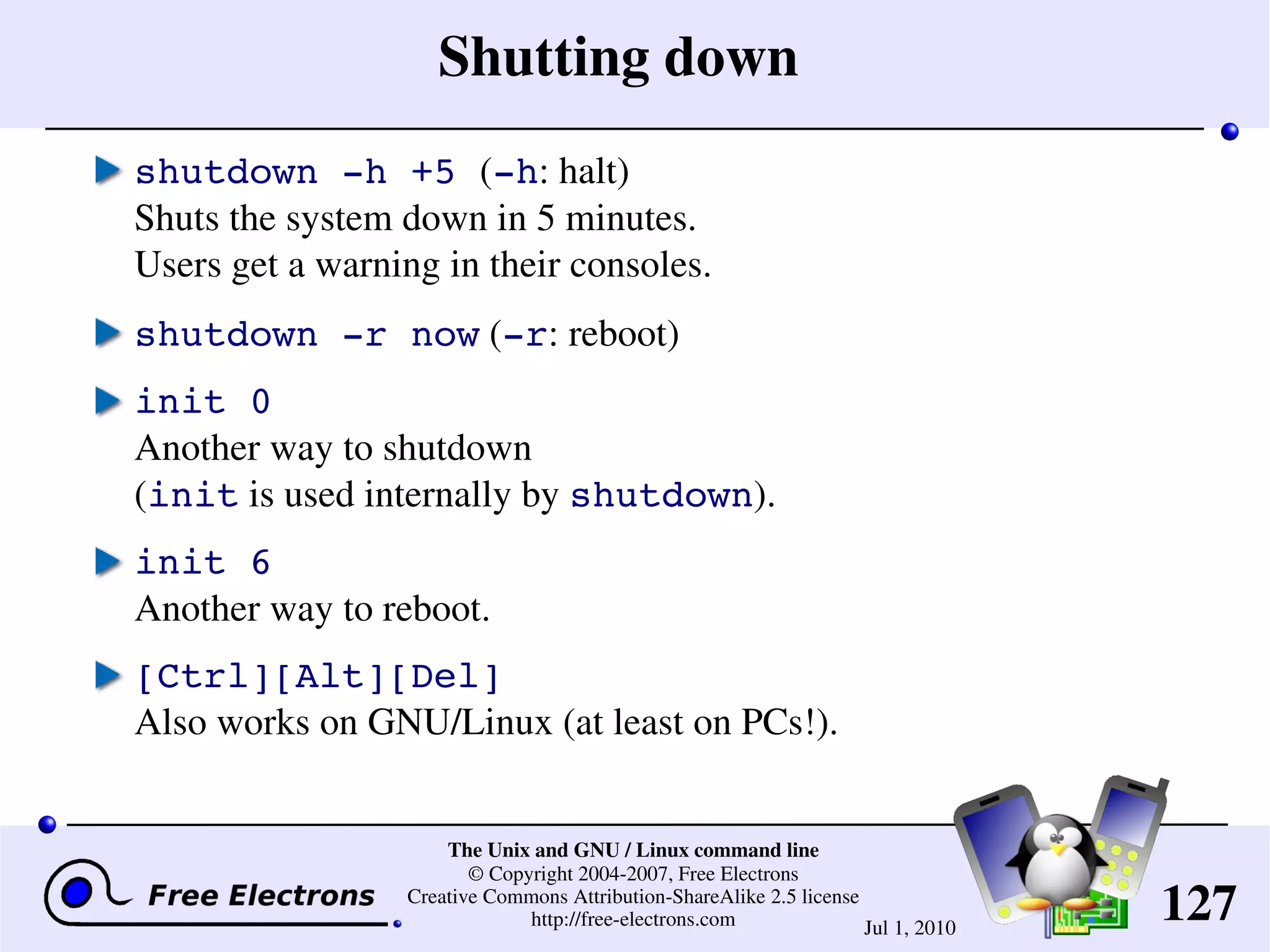 Shutting down

shutdown -h +5 (-h: halt)
Shuts the system down in 5 minutes.
Users get a warning in their consoles.

shutdown -r now (-r: reboot)

init 0
Another way to shutdown
(init is used internally by shutdown).

init 6
Another way to reboot.

[Ctrl][Alt][Del]
Also works on GNU/Linux (at least on PCs!).

Free Electrons

The Unix and GNU / Linux command line
© Copyright 2004-2007, Free Electrons
Creative Commons Attribution-ShareAlike 2.5 license
http://free-electrons.com

Jul 1, 2010

127